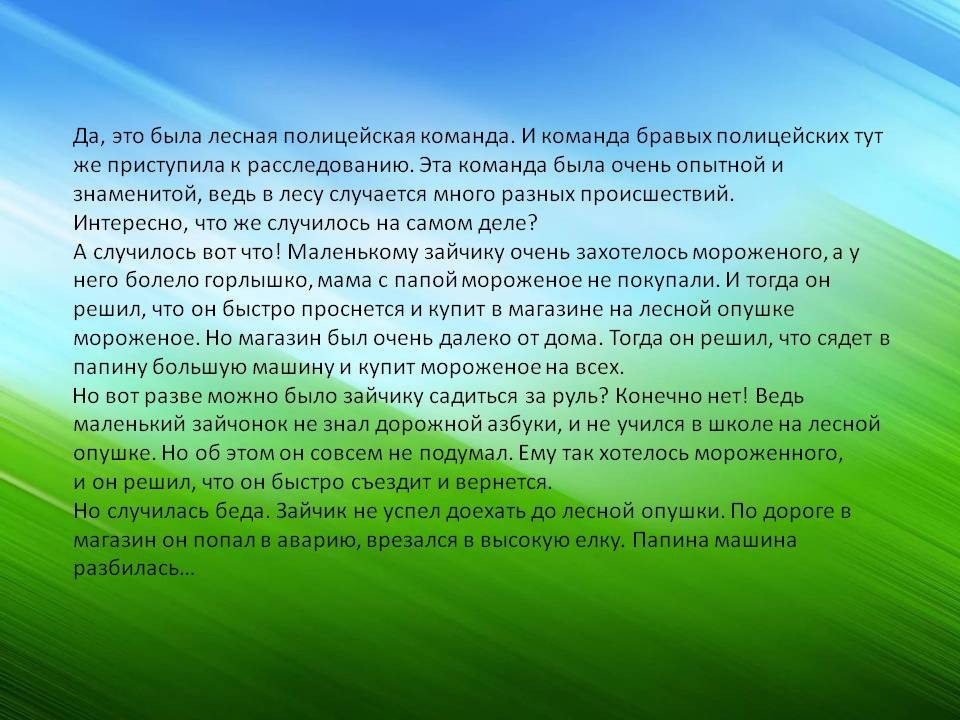 Да, это была лесная полицейская команда. И команда бравых полицейских тут же приступила к расследованию. Эта команда была очень опытной и знаменитой, ведь в лесу случается много разных происшествий.
Интересно, что же случилось на самом деле?
А случилось вот что! Маленькому зайчику очень захотелось мороженого, а у него болело горлышко, мама с папой мороженое не покупали. И тогда он решил, что он быстро проснется и купит в магазине на лесной опушке мороженое. Но магазин был очень далеко от дома. Тогда он решил, что сядет в папину большую машину и купит мороженое на всех.
Но вот разве можно было зайчику садиться за руль? Конечно нет! Ведь маленький зайчонок не знал дорожной азбуки, и не учился в школе на лесной опушке. Но об этом он совсем не подумал. Ему так хотелось мороженного, и он решил, что он быстро съездит и вернется.
Но случилась беда. Зайчик не успел доехать до лесной опушки. По дороге в магазин он попал в аварию, врезался в высокую елку. Папина машина разбилась…